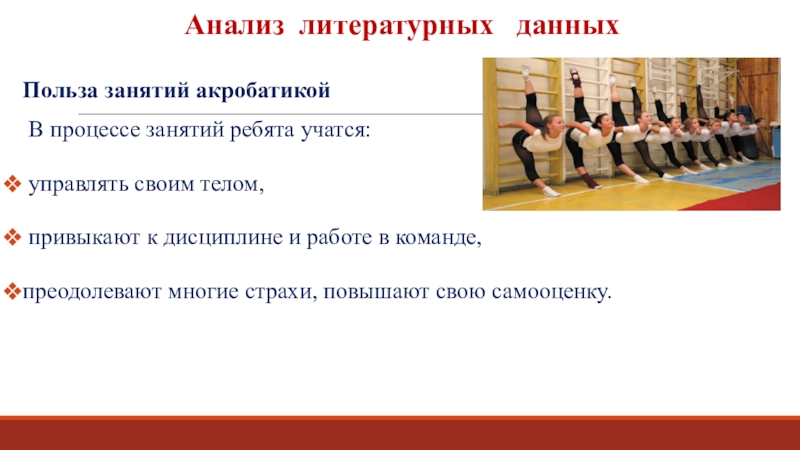 Анализ литературных данных

Польза занятий акробатикой

В процессе занятий ребята учатся:

❖ управлять своим телом,

❖ привыкают к дисциплине и работе в команде,

❖преодолевают многие страхи, повышают свою самооценку.